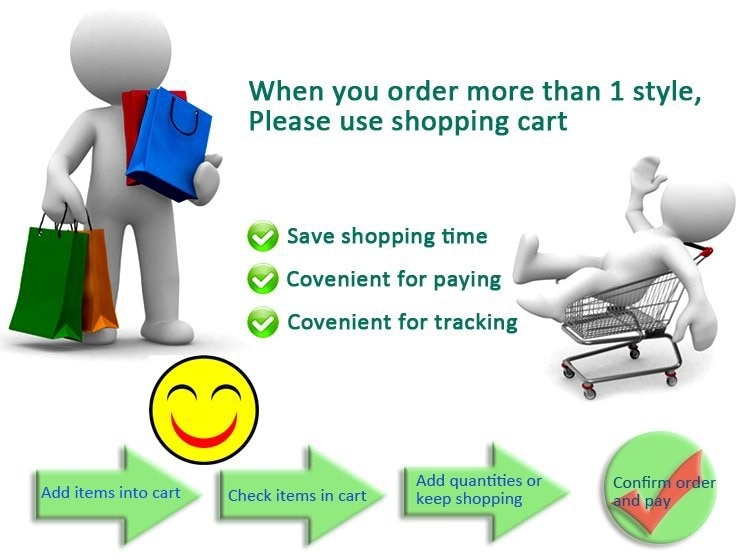 When you order more than 1 style, Please use shopping cart

Save shopping time

Covenient for paying

Covenient for tracking

Add items into cart

Check items in cart

Add quantities or keep shopping

Confirm order and pay